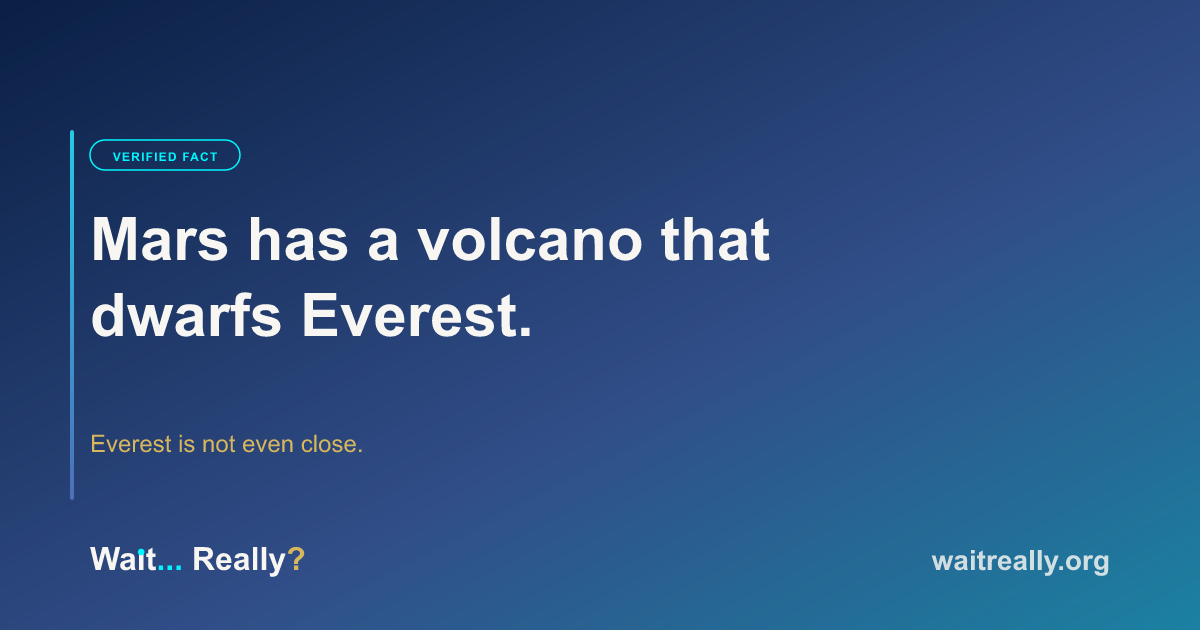 VERIFIED FACT

Mars has a volcano that dwarfs Everest.

Everest is not even close.

Wait... Really?

waitreally.org